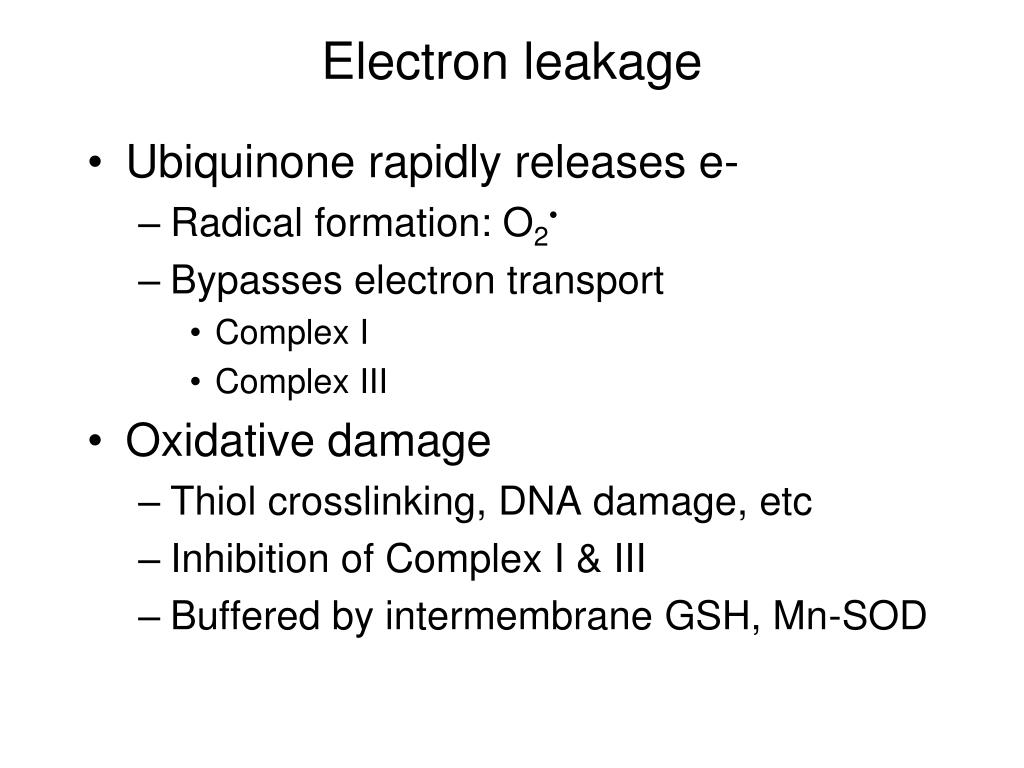 Electron leakage

• Ubiquinone rapidly releases e-
– Radical formation: $O_2^{\bullet}$
– Bypasses electron transport
• Complex I
• Complex III

• Oxidative damage
– Thiol crosslinking, DNA damage, etc
– Inhibition of Complex I & III
– Buffered by intermembrane GSH, Mn-SOD